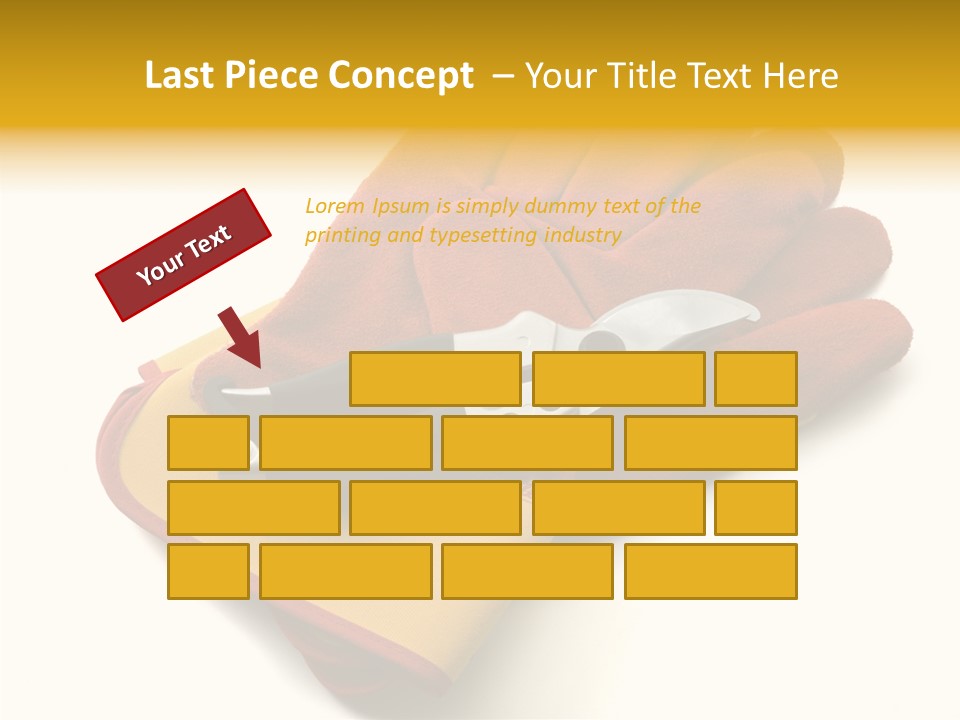 Last Piece Concept – Your Title Text Here

Your Text

Lorem Ipsum is simply dummy text of the printing and typesetting industry